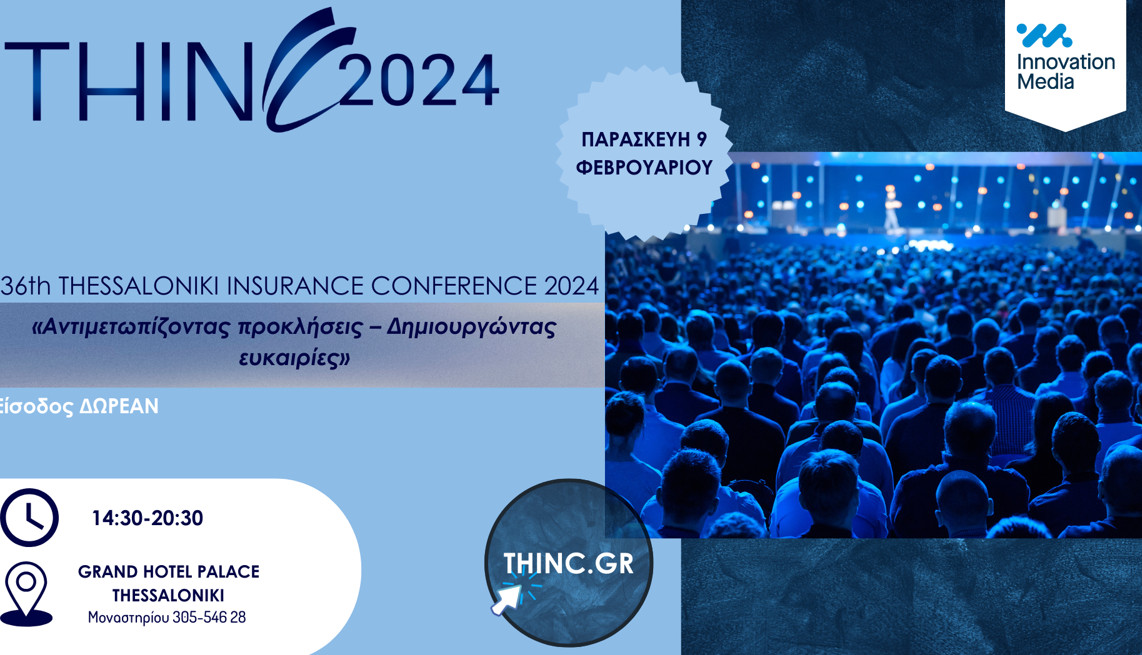 THINC 2024

Innovation Media

ΠΑΡΑΣΚΕΥΗ 9 ΦΕΒΡΟΥΑΡΙΟΥ

36th THESSALONIKI INSURANCE CONFERENCE 2024

«Αντιμετωπίζοντας προκλήσεις – Δημιουργώντας ευκαιρίες»

Είσοδος ΔΩΡΕΑΝ

14:30-20:30

GRAND HOTEL PALACE THESSALONIKI
Μοναστηρίου 305-546 28

THINC.GR